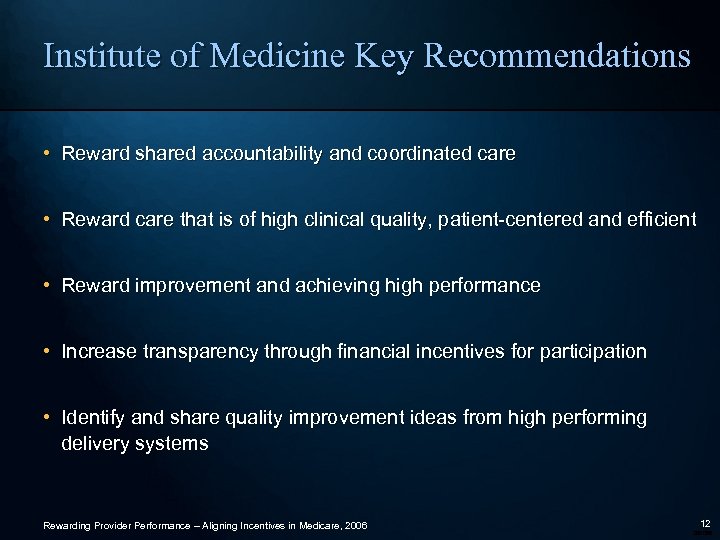 Institute of Medicine Key Recommendations

• Reward shared accountability and coordinated care

• Reward care that is of high clinical quality, patient-centered and efficient

• Reward improvement and achieving high performance

• Increase transparency through financial incentives for participation

• Identify and share quality improvement ideas from high performing delivery systems

Rewarding Provider Performance – Aligning Incentives in Medicare, 2006

12